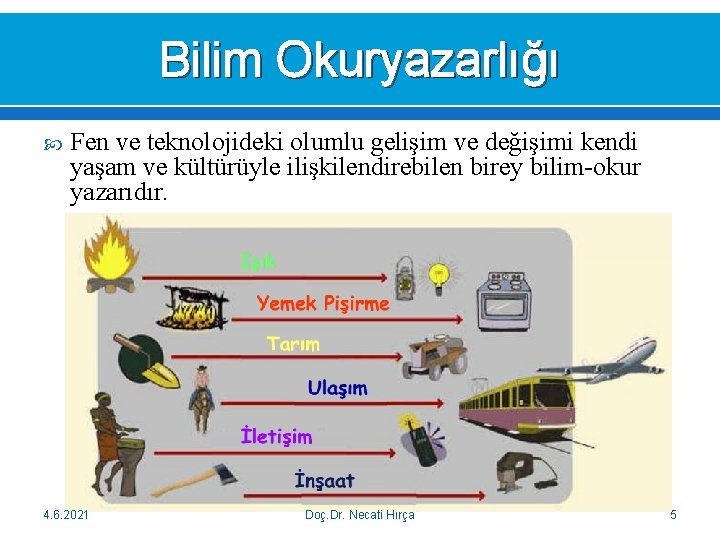 Bilim Okuryazarlığı

Fen ve teknolojideki olumlu gelişim ve değişimi kendi yaşam ve kültürüyle ilişkilendirebilen birey bilim-okur yazarıdır.

Işık

Yemek Pişirme

Tarım

Ulaşım

İletişim

İnşaat

4.6.2021 Doç.Dr. Necati Hırça 5